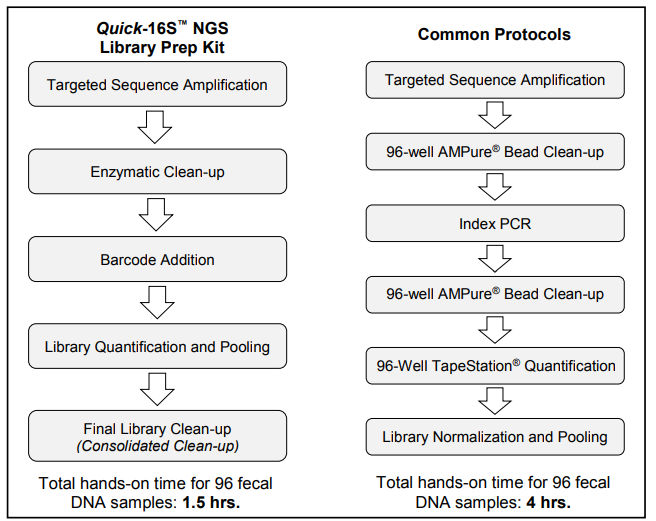 Quick-16S™ NGS Library Prep Kit

Targeted Sequence Amplification

Enzymatic Clean-up

Barcode Addition

Library Quantification and Pooling

Final Library Clean-up
(Consolidated Clean-up)

Total hands-on time for 96 fecal DNA samples: 1.5 hrs.

Common Protocols

Targeted Sequence Amplification

96-well AMPure® Bead Clean-up

Index PCR

96-well AMPure® Bead Clean-up

96-Well TapeStation® Quantification

Library Normalization and Pooling

Total hands-on time for 96 fecal DNA samples: 4 hrs.